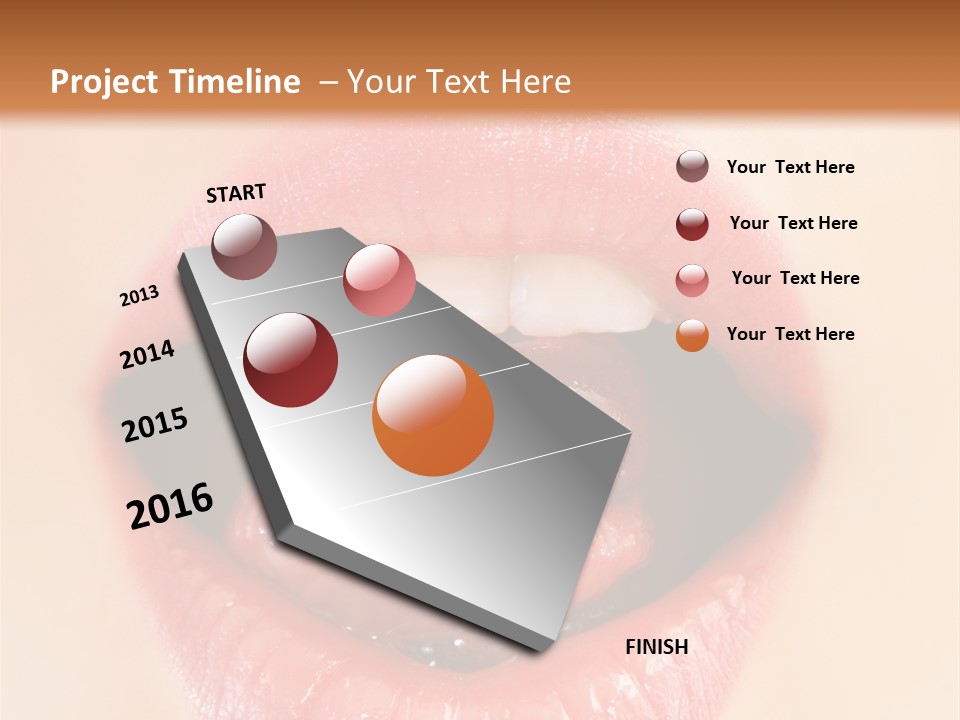 Project Timeline – Your Text Here

START

2013

2014

2015

2016

FINISH

Your Text Here

Your Text Here

Your Text Here

Your Text Here